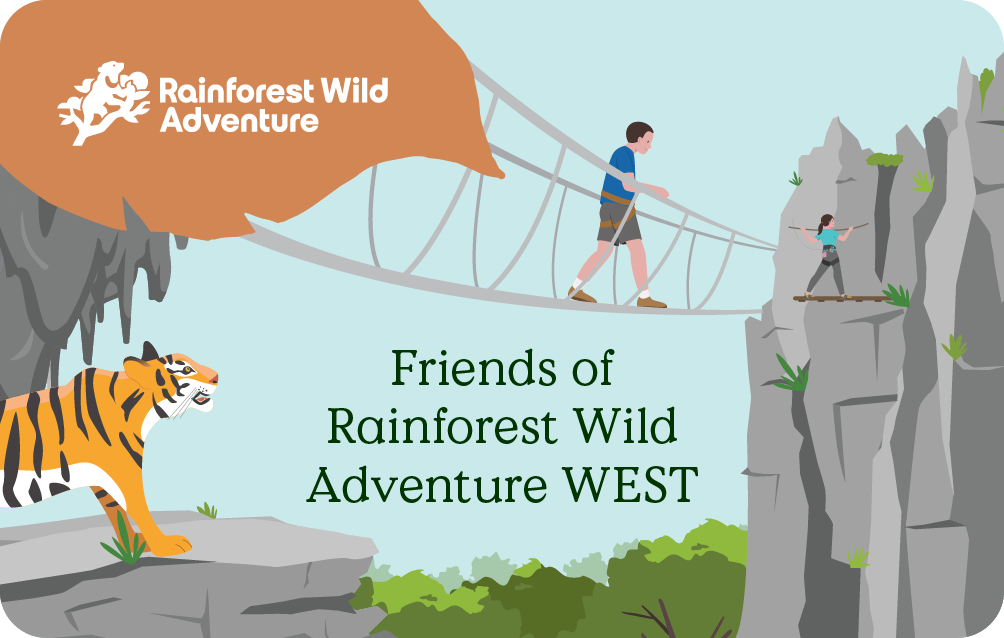 Rainforest Wild Adventure

Friends of Rainforest Wild Adventure WEST